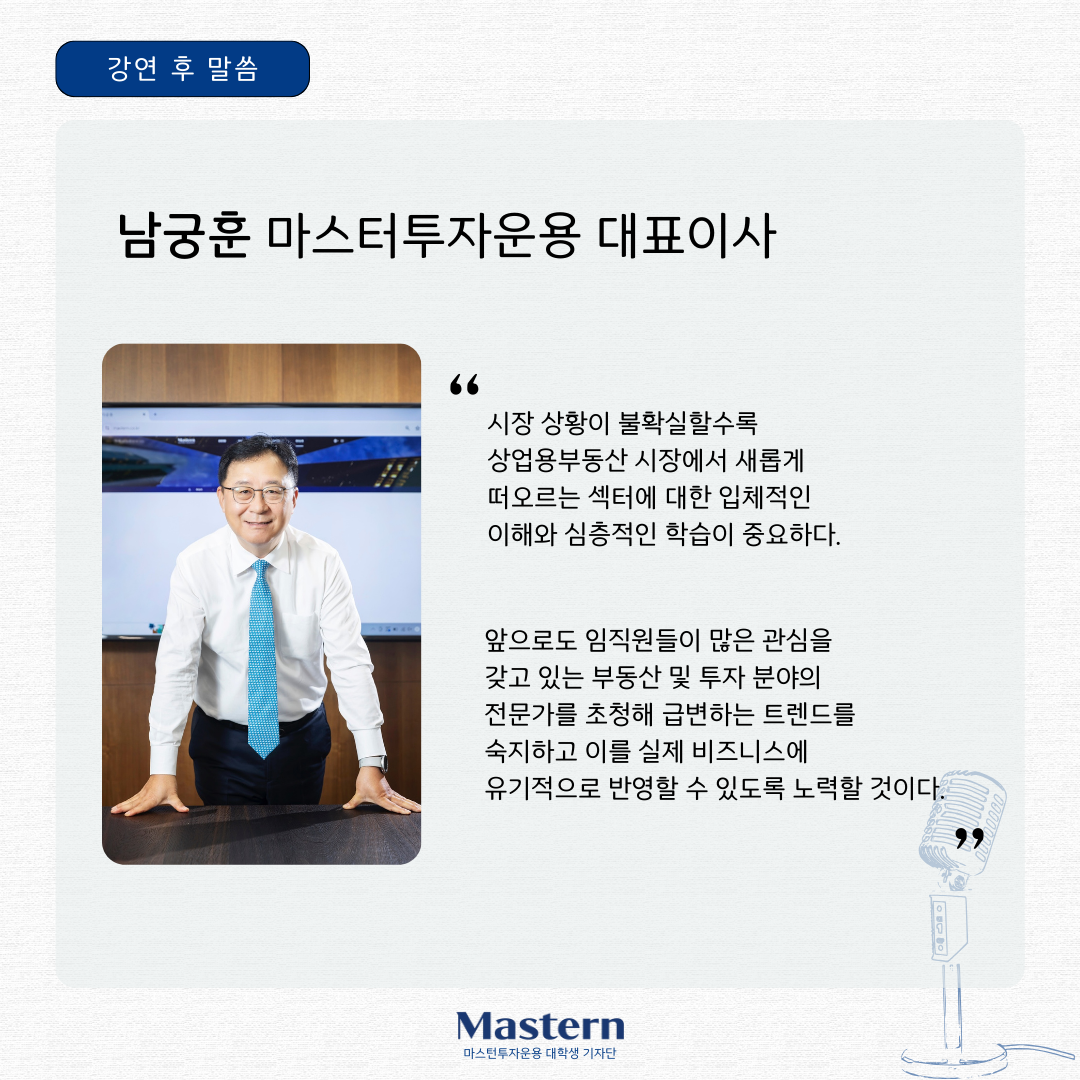 강연 후 말씀

남궁훈 마스터투자운용 대표이사

“

시장 상황이 불확실할수록 상업용부동산 시장에서 새롭게 떠오르는 섹터에 대한 입체적인 이해와 심층적인 학습이 중요하다.

앞으로도 임직원들이 많은 관심을 갖고 있는 부동산 및 투자 분야의 전문가를 초청해 급변하는 트렌드를 숙지하고 이를 실제 비즈니스에 유기적으로 반영할 수 있도록 노력할 것이다.

”

Mastern
마스턴투자운용 대학생 기자단